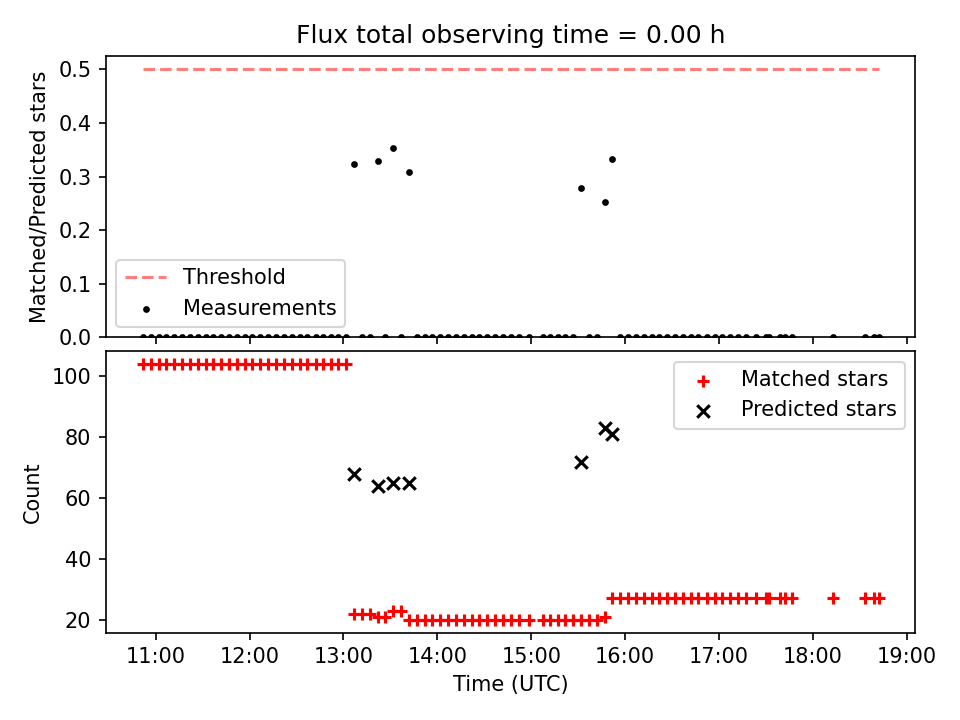 Flux total observing time = 0.00 h

Matched/Predicted stars

0.5
0.4
0.3
0.2
0.1
0.0

Threshold
Measurements

Count

100
80
60
40
20

Matched stars
Predicted stars

11:00 12:00 13:00 14:00 15:00 16:00 17:00 18:00 19:00

Time (UTC)